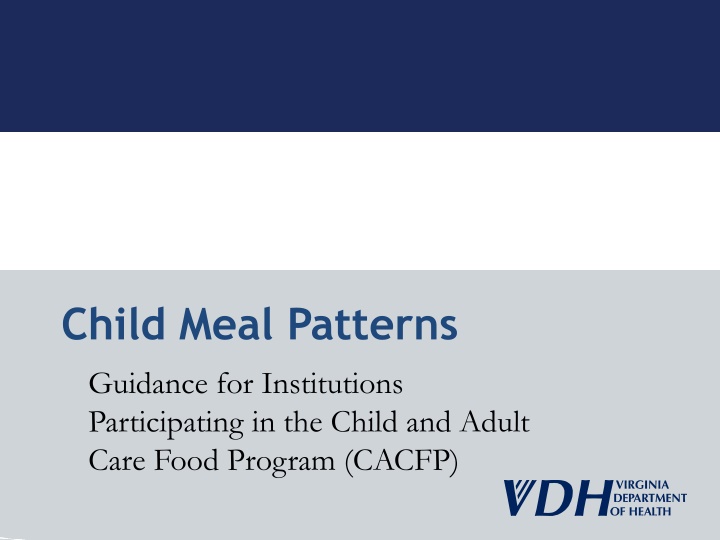 Child Meal Patterns

Guidance for Institutions Participating in the Child and Adult Care Food Program (CACFP)

VDH VIRGINIA DEPARTMENT OF HEALTH